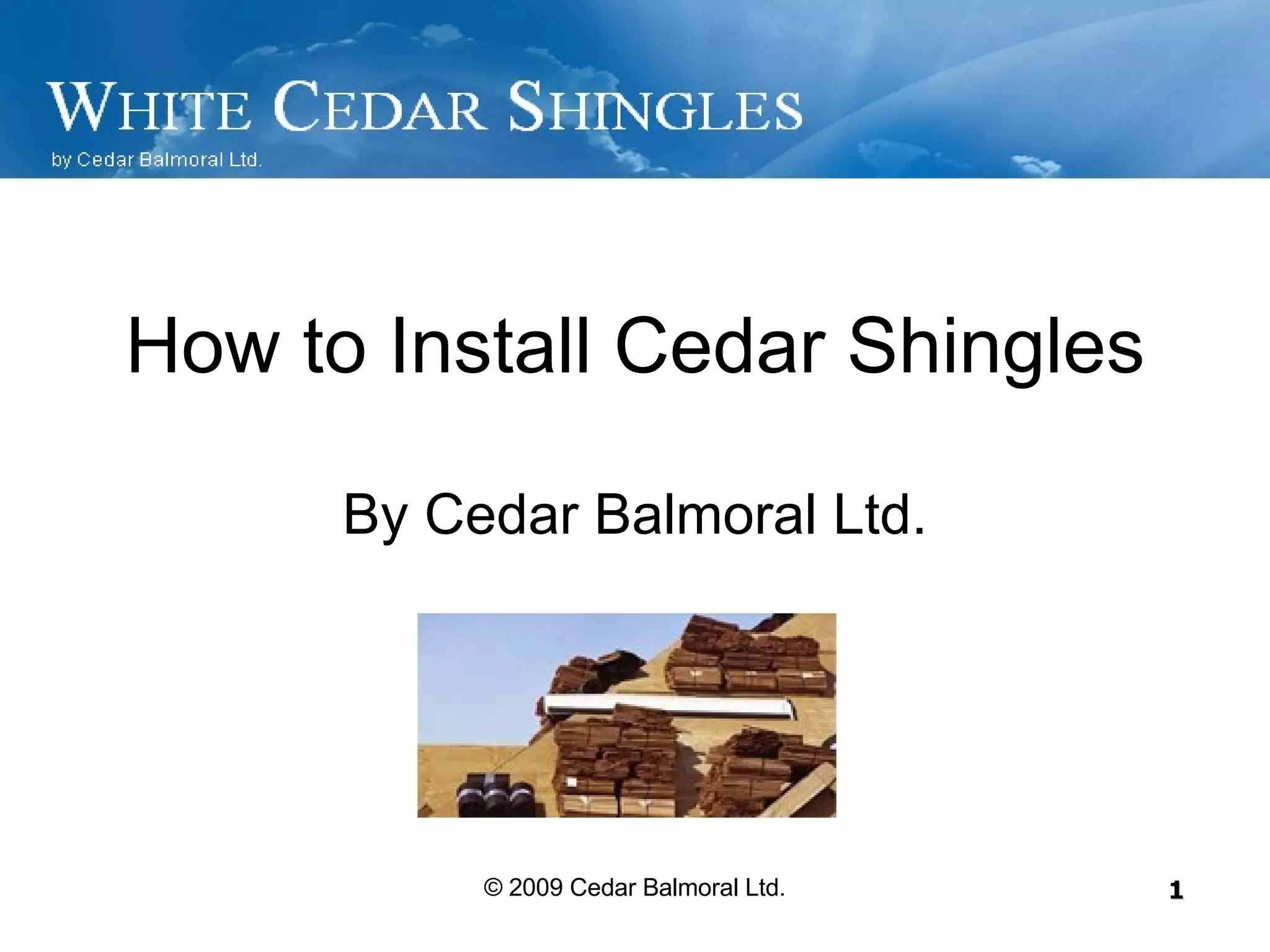 WHITE CEDAR SHINGLES
by Cedar Balmoral Ltd.

How to Install Cedar Shingles

By Cedar Balmoral Ltd.

© 2009 Cedar Balmoral Ltd.

1